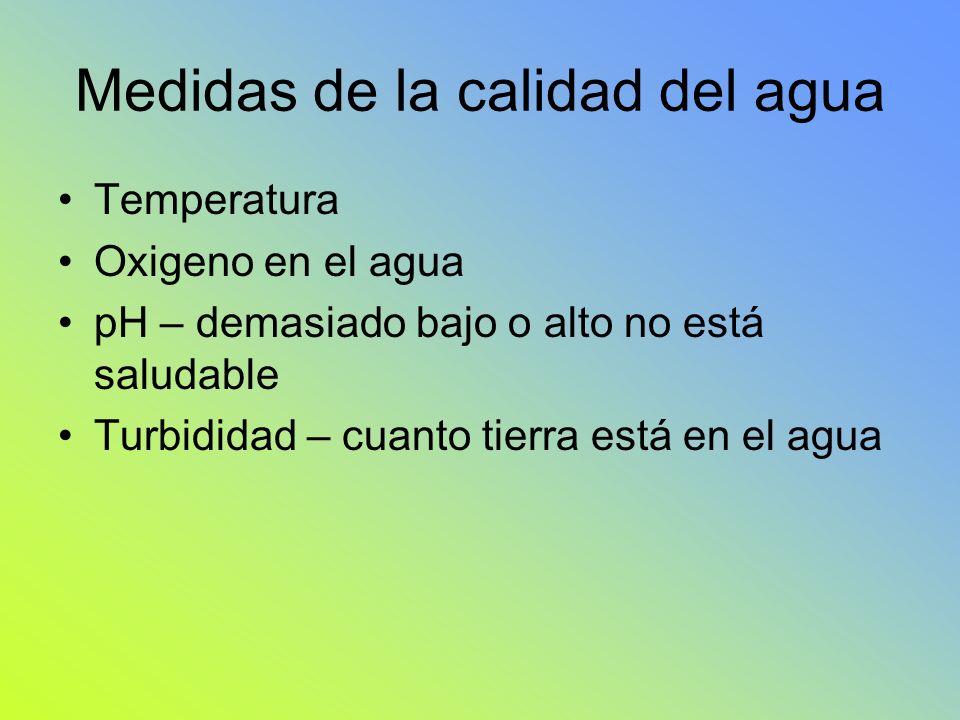 Medidas de la calidad del agua

• Temperatura
• Oxigeno en el agua
• pH – demasiado bajo o alto no está saludable
• Turbididad – cuanto tierra está en el agua